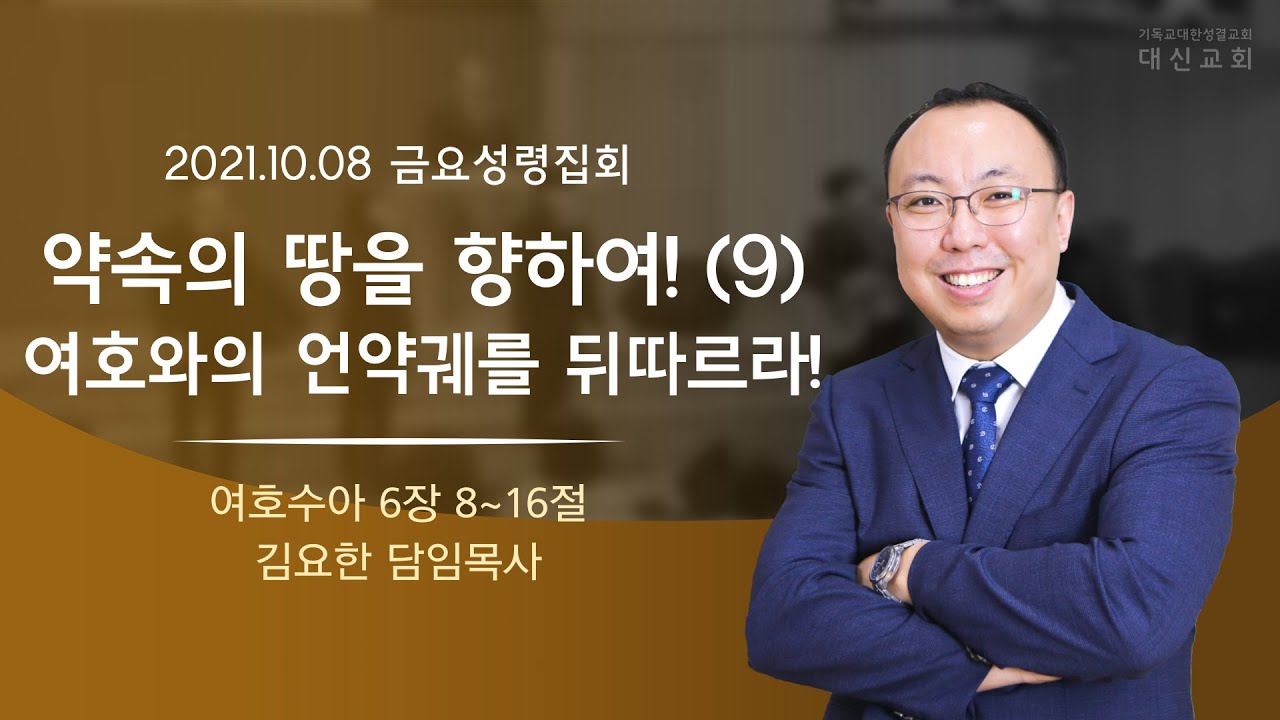 기독교대한성결교회
대신교회

2021.10.08 금요성령집회

약속의 땅을 향하여! (9)
여호와의 언약궤를 뒤따르라!

여호수아 6장 8~16절
김요한 담임목사